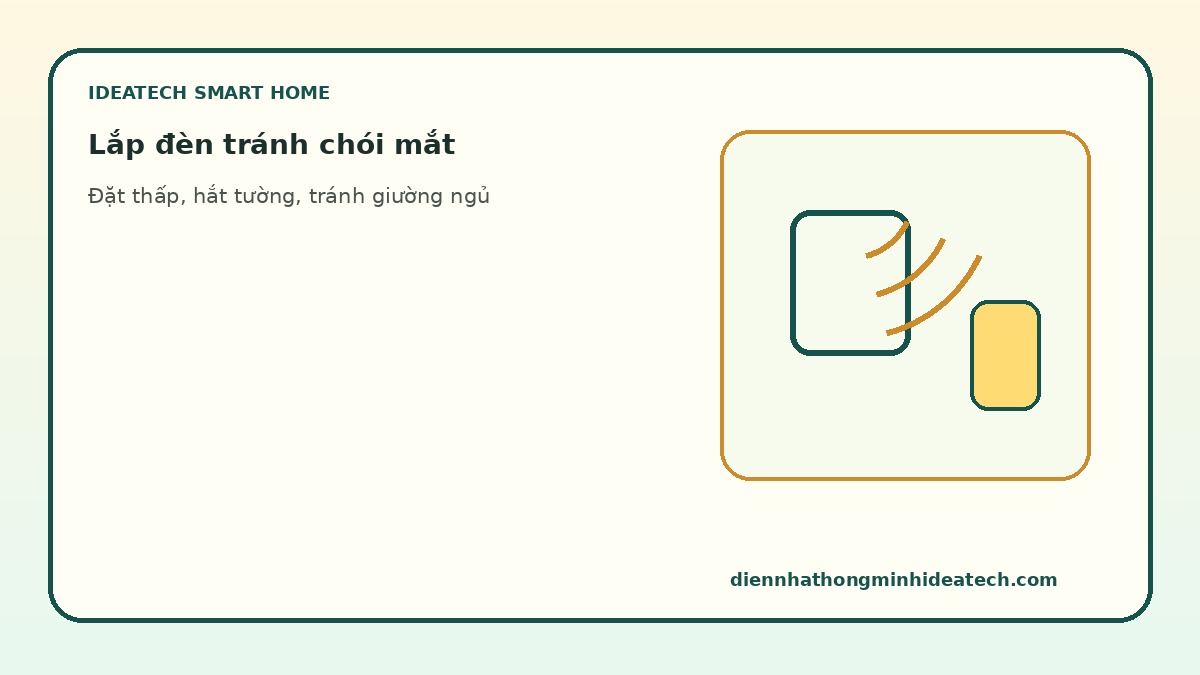 IDEATECH SMART HOME

Lắp đèn tránh chói mắt

Đặt thấp, hắt tường, tránh giường ngủ

diennhathongminhideatech.com